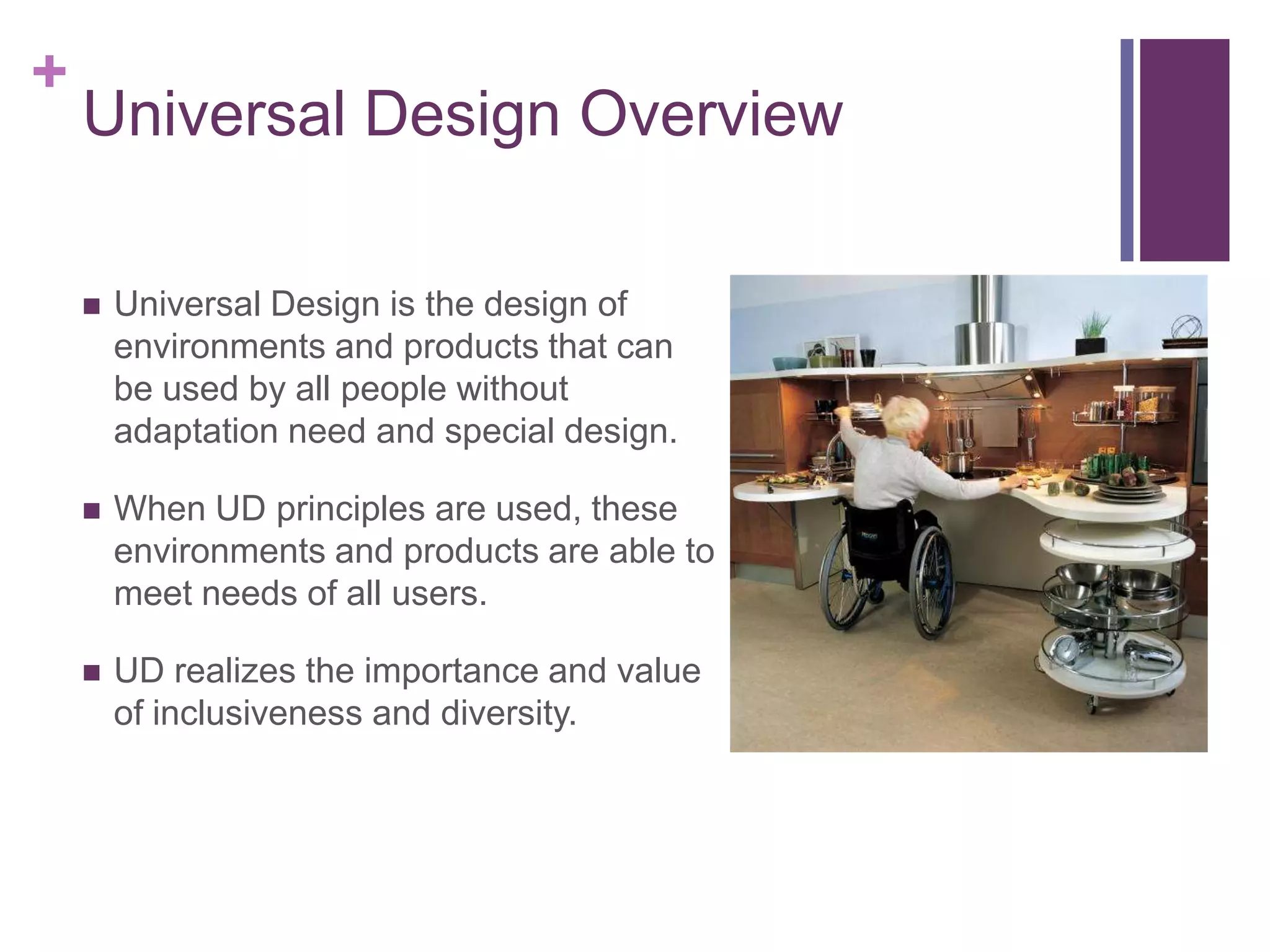 +
Universal Design Overview

■ Universal Design is the design of environments and products that can be used by all people without adaptation need and special design.

■ When UD principles are used, these environments and products are able to meet needs of all users.

■ UD realizes the importance and value of inclusiveness and diversity.